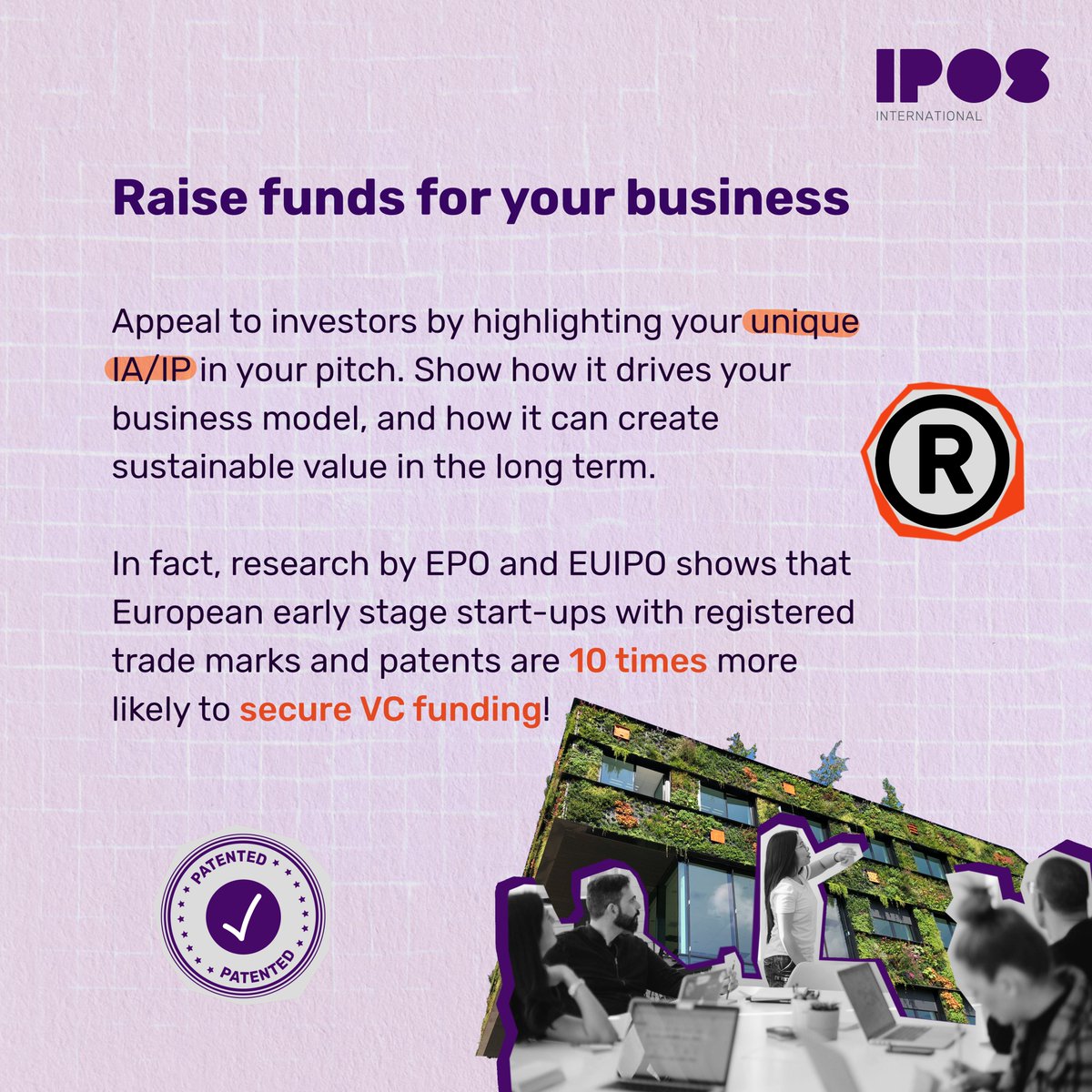 IPOS
INTERNATIONAL

Raise funds for your business

Appeal to investors by highlighting your unique IA/IP in your pitch. Show how it drives your business model, and how it can create sustainable value in the long term.

In fact, research by EPO and EUIPO shows that European early stage start-ups with registered trade marks and patents are 10 times more likely to secure VC funding!

R

PATENTED
PATENTED